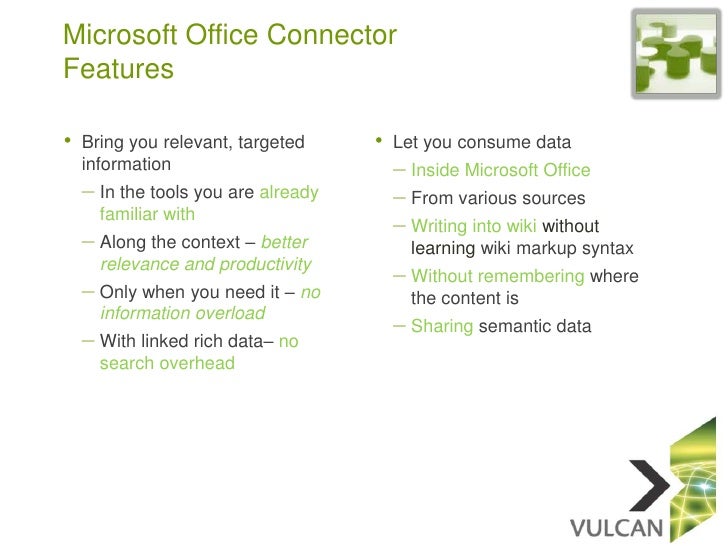 Microsoft Office Connector Features

• Bring you relevant, targeted information
– In the tools you are already familiar with
– Along the context – better relevance and productivity
– Only when you need it – no information overload
– With linked rich data– no search overhead

• Let you consume data
– Inside Microsoft Office
– From various sources
– Writing into wiki without learning wiki markup syntax
– Without remembering where the content is
– Sharing semantic data

VULCAN